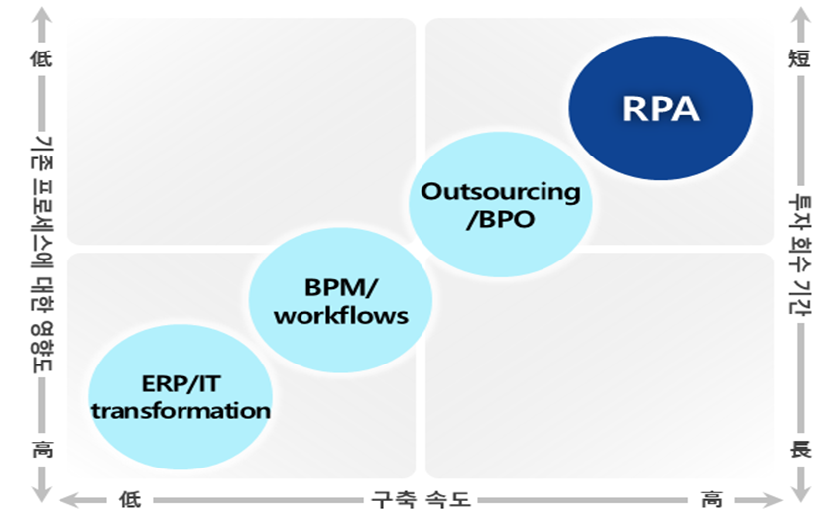 低

기존 프로세스에 대한 영향도

高

RPA

Outsourcing /BPO

BPM/ workflows

ERP/IT transformation

短

투자 회수 기간

長

低

구축 속도

高